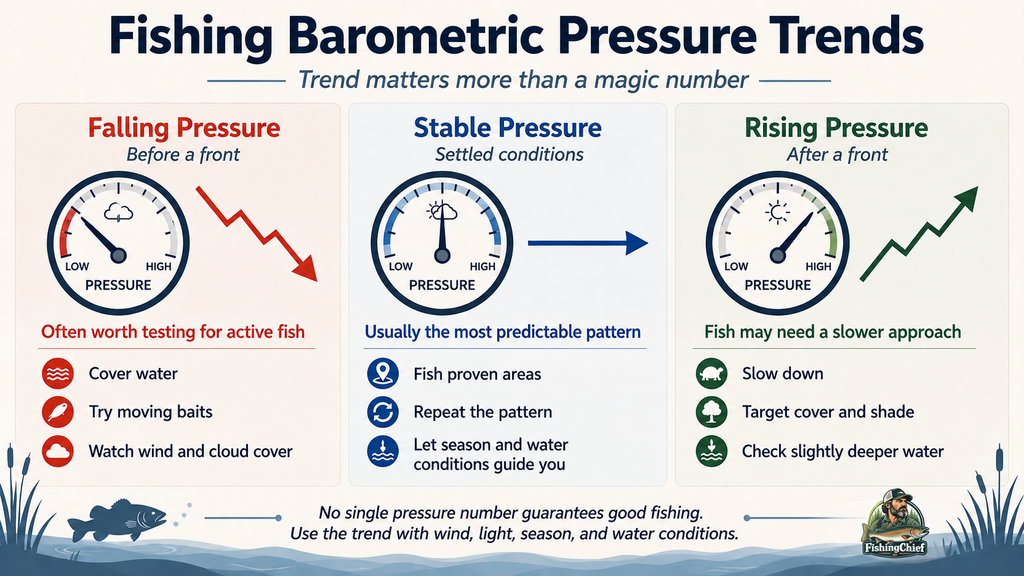 Fishing Barometric Pressure Trends

Trend matters more than a magic number

Falling Pressure
Before a front

LOW HIGH
PRESSURE

Often worth testing for active fish

Cover water

Try moving baits

Watch wind and cloud cover

Stable Pressure
Settled conditions

LOW HIGH
PRESSURE

Usually the most predictable pattern

Fish proven areas

Repeat the pattern

Let season and water conditions guide you

Rising Pressure
After a front

LOW HIGH
PRESSURE

Fish may need a slower approach

Slow down

Target cover and shade

Check slightly deeper water

No single pressure number guarantees good fishing.
Use the trend with wind, light, season, and water conditions.

FishingChief